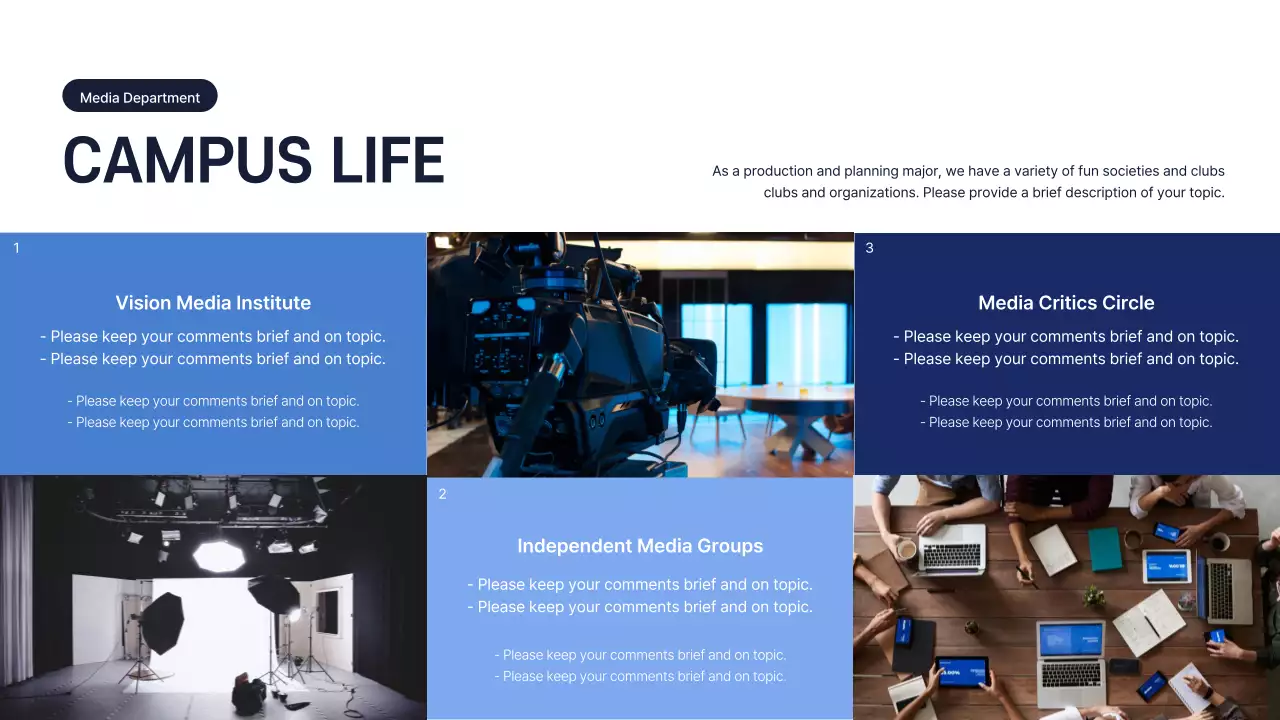 Media Department

CAMPUS LIFE

As a production and planning major, we have a variety of fun societies and clubs clubs and organizations. Please provide a brief description of your topic.

1

Vision Media Institute

- Please keep your comments brief and on topic.
- Please keep your comments brief and on topic.

- Please keep your comments brief and on topic.
- Please keep your comments brief and on topic.

3

Media Critics Circle

- Please keep your comments brief and on topic.
- Please keep your comments brief and on topic.

- Please keep your comments brief and on topic.
- Please keep your comments brief and on topic.

2

Independent Media Groups

- Please keep your comments brief and on topic.
- Please keep your comments brief and on topic.

- Please keep your comments brief and on topic.
- Please keep your comments brief and on topic.